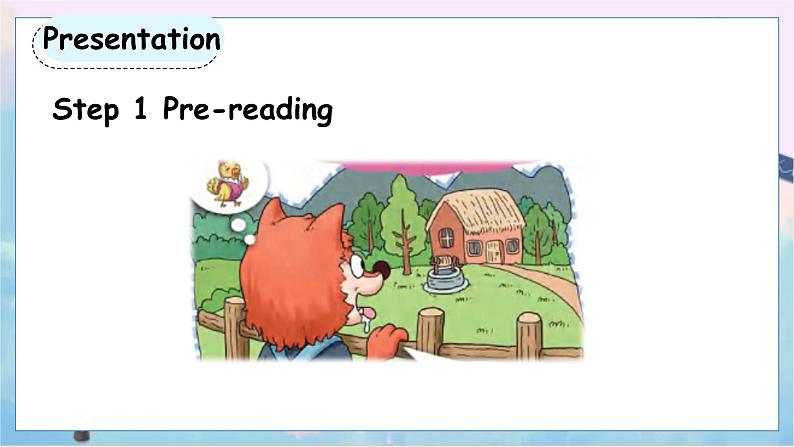 Presentation

Step 1 Pre-reading